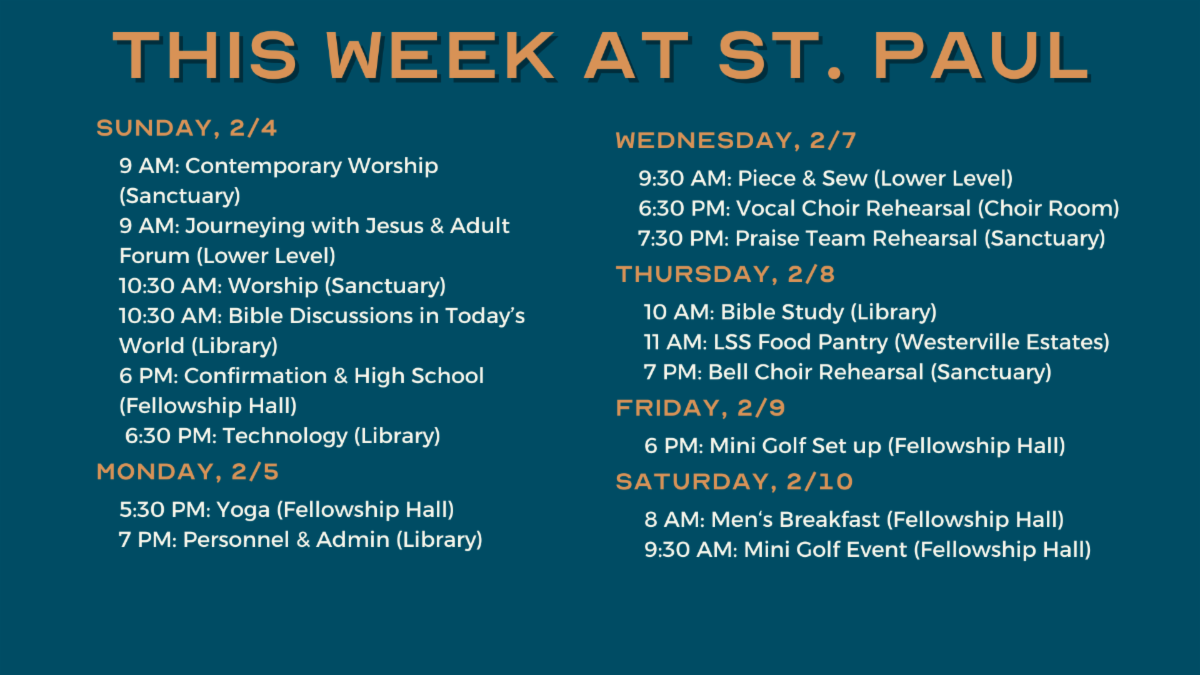 THIS WEEK AT ST. PAUL

SUNDAY, 2/4

9 AM: Contemporary Worship (Sanctuary)
9 AM: Journeying with Jesus & Adult Forum (Lower Level)
10:30 AM: Worship (Sanctuary)
10:30 AM: Bible Discussions in Today's World (Library)
6 PM: Confirmation & High School (Fellowship Hall)
6:30 PM: Technology (Library)

MONDAY, 2/5

5:30 PM: Yoga (Fellowship Hall)
7 PM: Personnel & Admin (Library)

WEDNESDAY, 2/7

9:30 AM: Piece & Sew (Lower Level)
6:30 PM: Vocal Choir Rehearsal (Choir Room)
7:30 PM: Praise Team Rehearsal (Sanctuary)

THURSDAY, 2/8

10 AM: Bible Study (Library)
11 AM: LSS Food Pantry (Westerville Estates)
7 PM: Bell Choir Rehearsal (Sanctuary)

FRIDAY, 2/9

6 PM: Mini Golf Set up (Fellowship Hall)

SATURDAY, 2/10

8 AM: Men's Breakfast (Fellowship Hall)
9:30 AM: Mini Golf Event (Fellowship Hall)